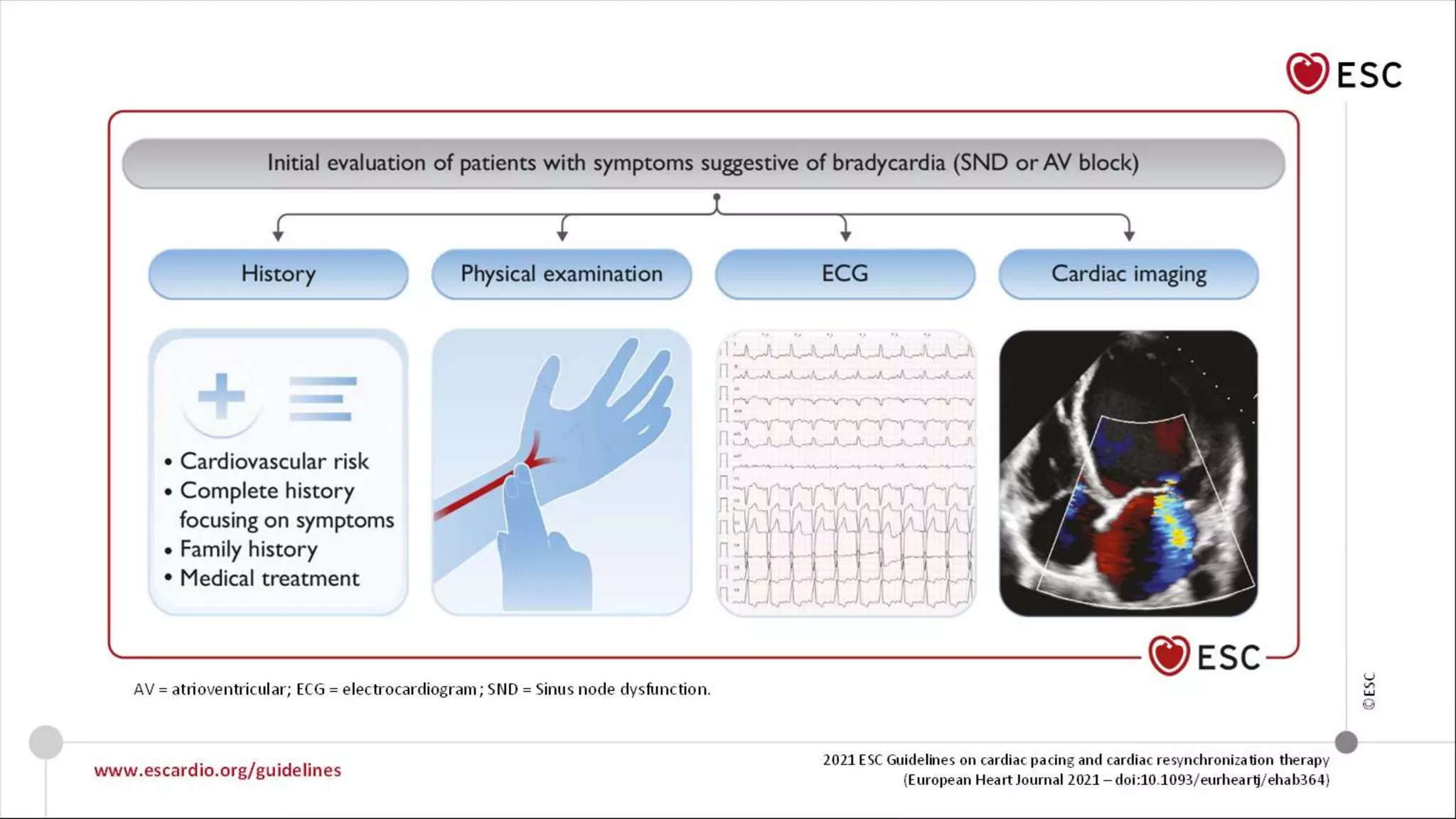 ESC

Initial evaluation of patients with symptoms suggestive of bradycardia (SND or AV block)

History

Physical examination

ECG

Cardiac imaging

• Cardiovascular risk
• Complete history focusing on symptoms
• Family history
• Medical treatment

ESC

AV = atrioventricular; ECG = electrocardiogram; SND = Sinus node dysfunction.

©ESC

www.escardio.org/guidelines

2021 ESC Guidelines on cardiac pacing and cardiac resynchronization therapy
(European Heart Journal 2021 – doi:10.1093/eurheartj/ehab364)